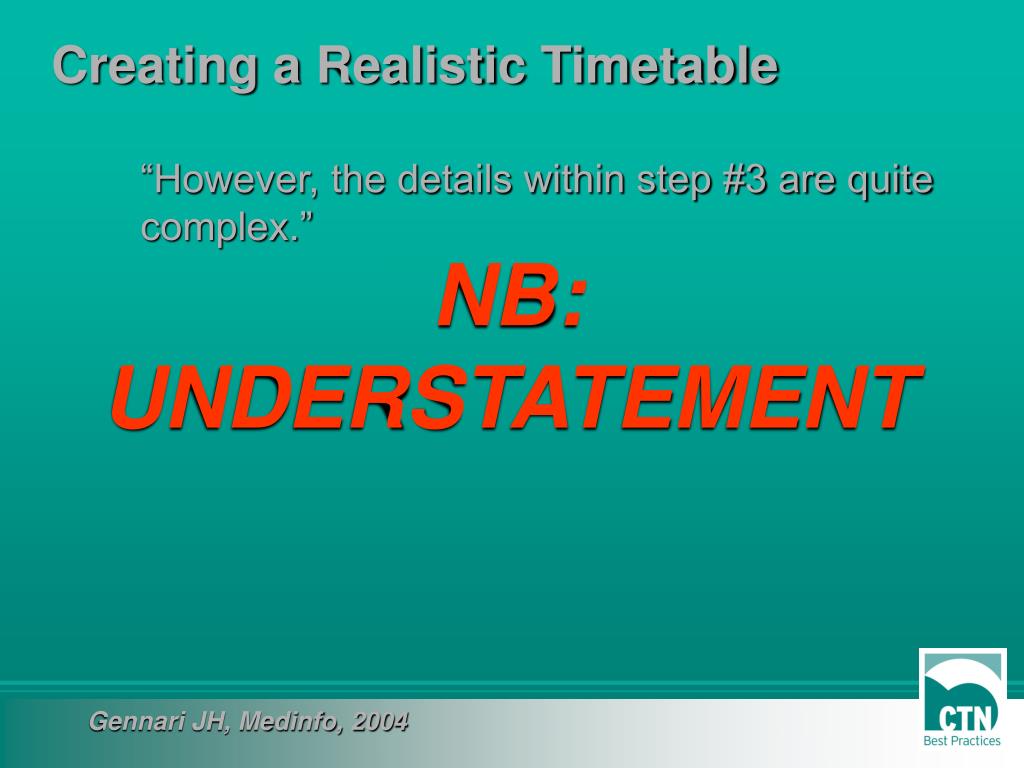 Creating a Realistic Timetable

“However, the details within step #3 are quite complex.”

NB: UNDERSTATEMENT

Gennari JH, Medinfo, 2004

CTN
Best Practices